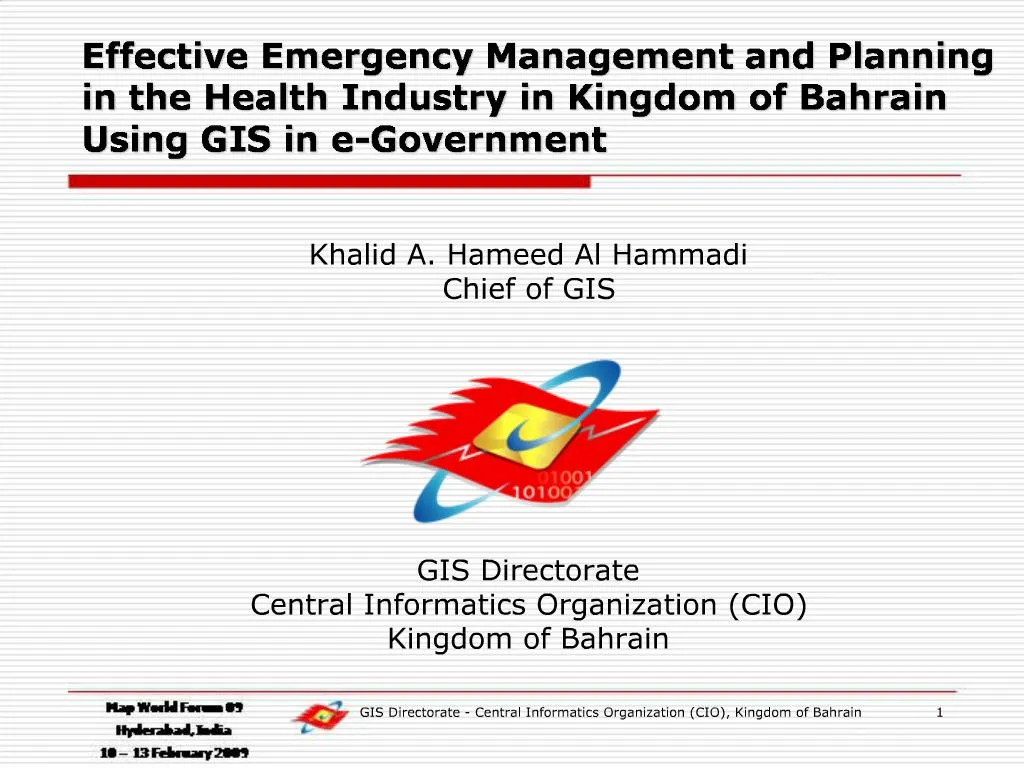 Effective Emergency Management and Planning in the Health Industry in Kingdom of Bahrain Using GIS in e-Government

Khalid A. Hameed Al Hammadi
Chief of GIS

01001
10100

GIS Directorate
Central Informatics Organization (CIO)
Kingdom of Bahrain

Map World Forum 09
Hyderabad, India
10 – 13 February 2009

GIS Directorate - Central Informatics Organization (CIO), Kingdom of Bahrain

1